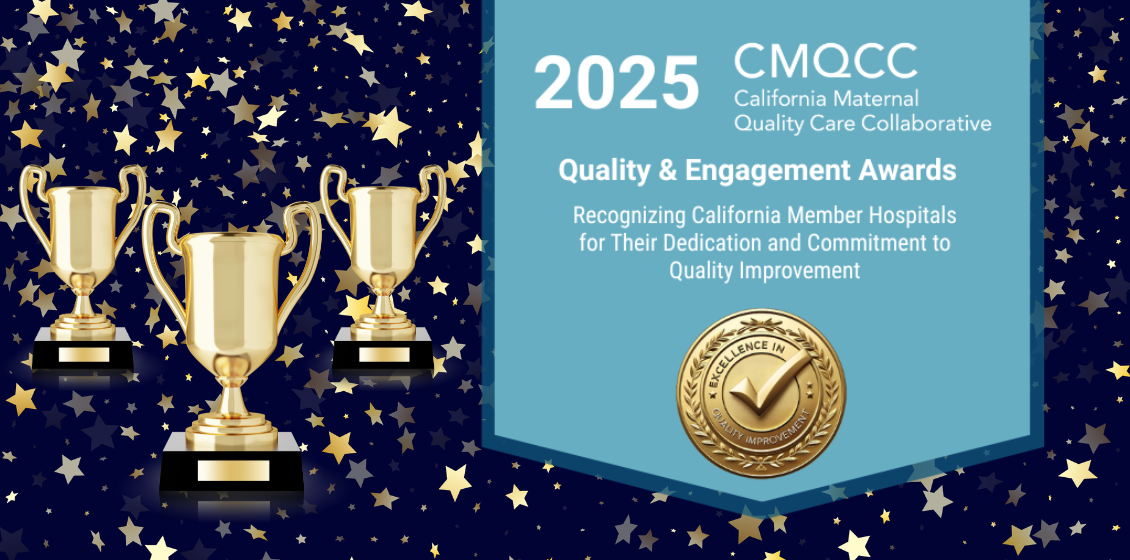 2025 CMQCC
California Maternal Quality Care Collaborative

Quality & Engagement Awards

Recognizing California Member Hospitals for Their Dedication and Commitment to Quality Improvement

EXCELLENCE IN QUALITY IMPROVEMENT